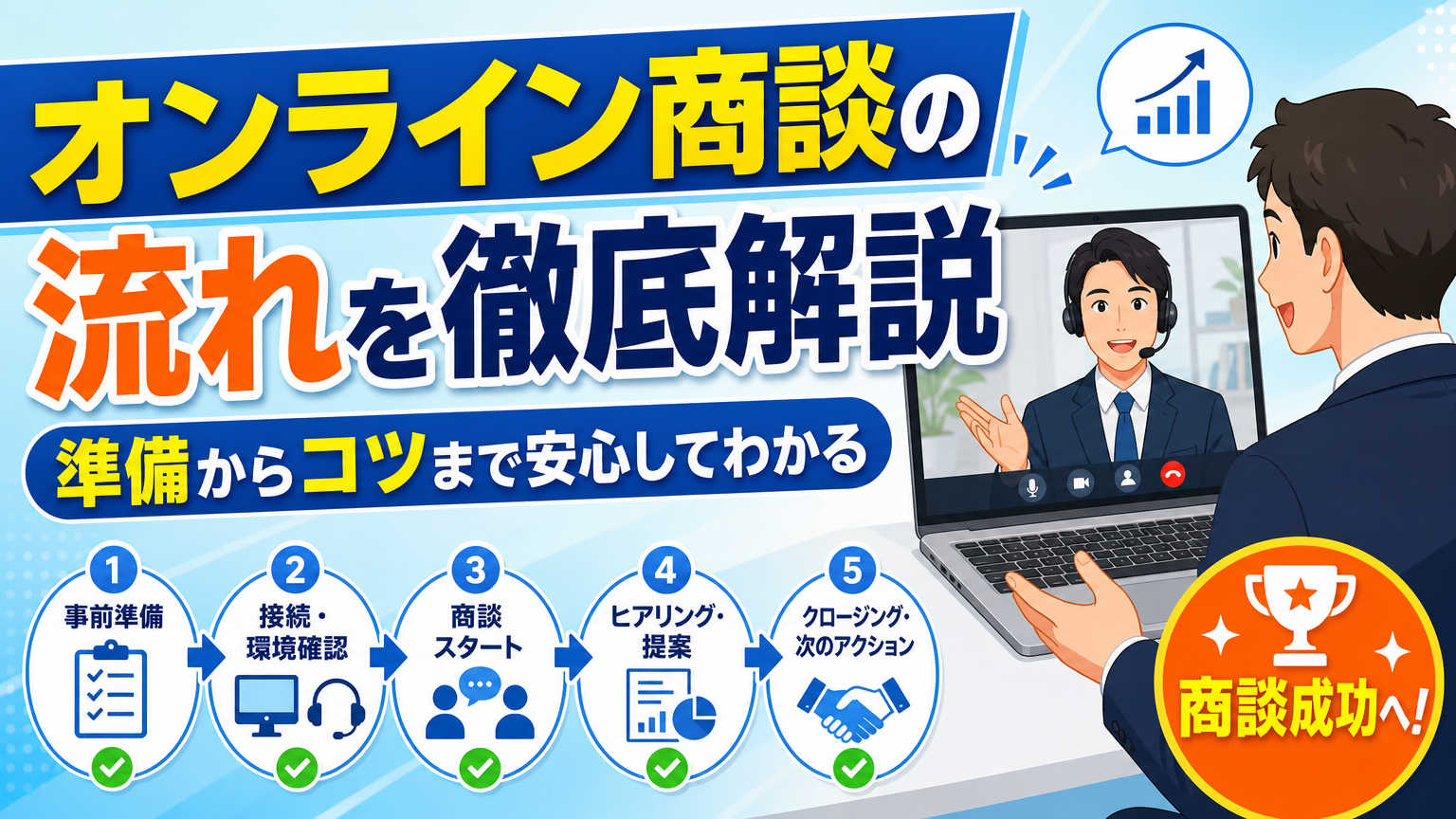 オンライン商談の

流れを徹底解説

準備からコツまで安心してわかる

1
事前準備

2
接続・環境確認

3
商談スタート

4
ヒアリング・提案

5
クロージング・次のアクション

商談成功へ!